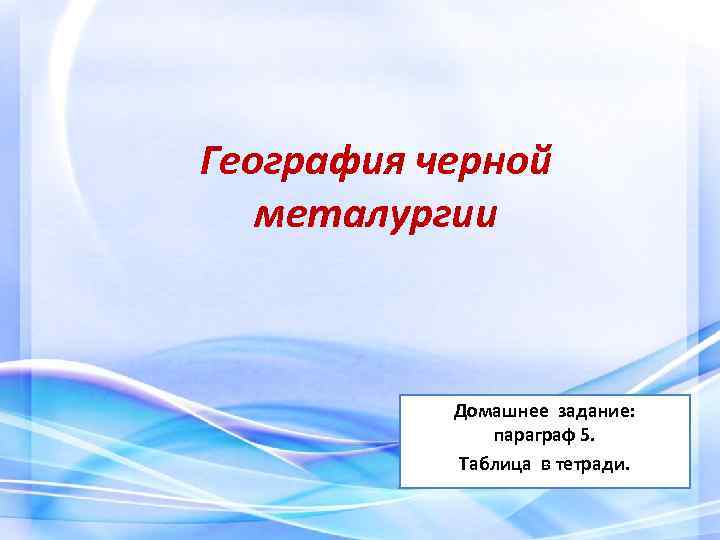 География черной металургии

Домашнее задание:
параграф 5.
Таблица в тетради.